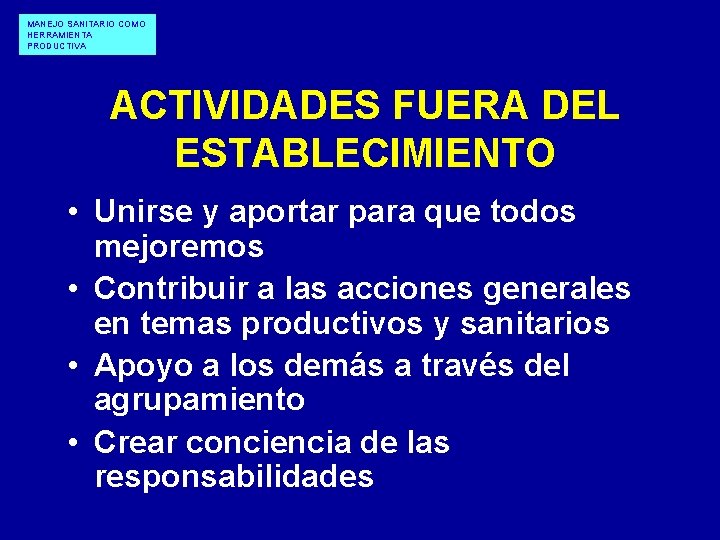 MANEJO SANITARIO COMO HERRAMIENTA PRODUCTIVA

ACTIVIDADES FUERA DEL ESTABLECIMIENTO

• Unirse y aportar para que todos mejoremos
• Contribuir a las acciones generales en temas productivos y sanitarios
• Apoyo a los demás a través del agrupamiento
• Crear conciencia de las responsabilidades